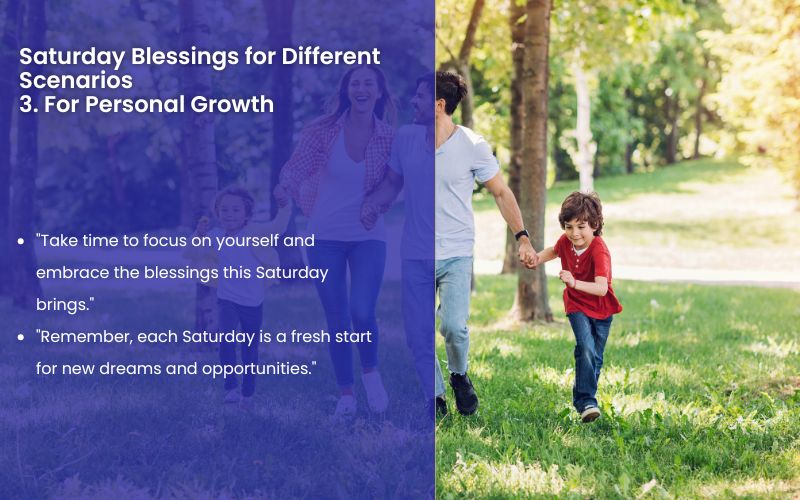 Saturday Blessings for Different Scenarios
3. For Personal Growth

- "Take time to focus on yourself and embrace the blessings this Saturday brings."
- "Remember, each Saturday is a fresh start for new dreams and opportunities."